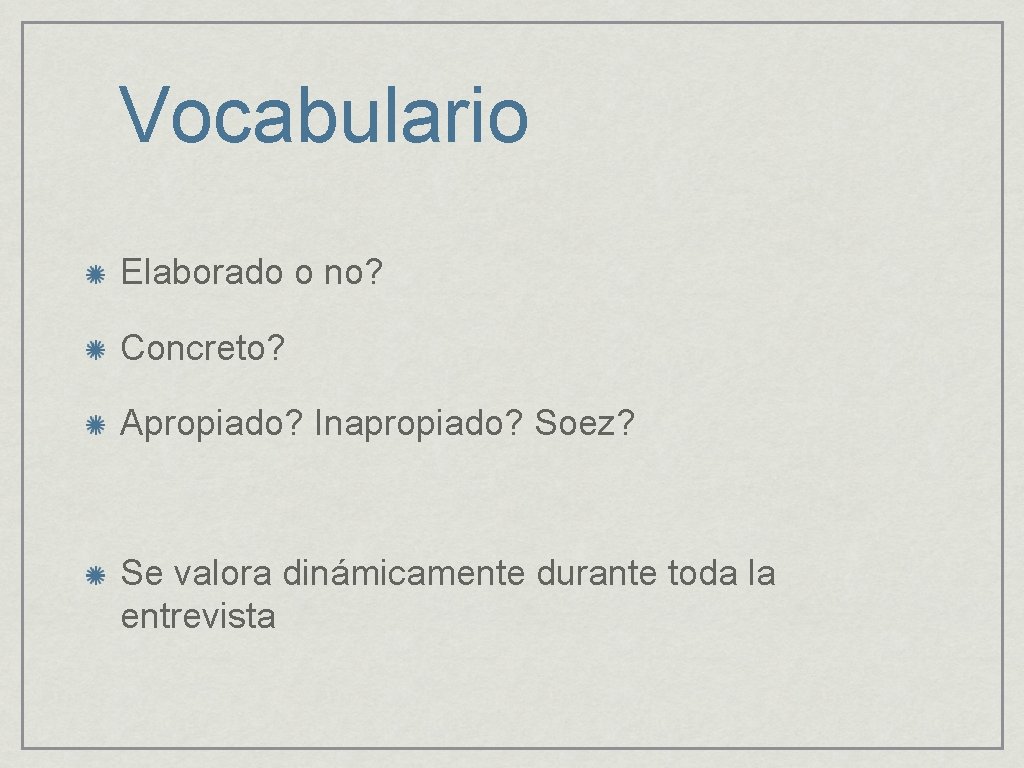 Vocabulario

Elaborado o no?

Concreto?

Apropiado? Inapropiado? Soez?

Se valora dinámicamente durante toda la entrevista